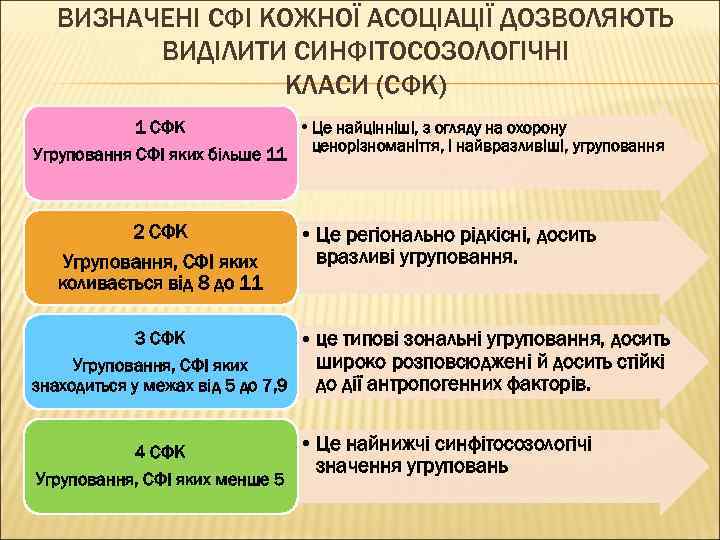 ВИЗНАЧЕНІ СФІ КОЖНОЇ АСОЦІАЦІЇ ДОЗВОЛЯЮТЬ ВИДІЛИТИ СИНФІТОСОЗОЛОГІЧНІ КЛАСИ (СФК)

1 СФК
Угруповання СФІ яких більше 11

• Це найцінніші, з огляду на охорону ценорізноманіття, і найвразливіші, угруповання

2 СФК
Угруповання, СФІ яких коливається від 8 до 11

• Це регіонально рідкісні, досить вразливі угруповання.

3 СФК
Угруповання, СФІ яких знаходиться у межах від 5 до 7,9

• це типові зональні угруповання, досить широко розповсюджені й досить стійкі до дії антропогенних факторів.

4 СФК
Угруповання, СФІ яких менше 5

• Це найнижчі синфітосозологічі значення угруповань